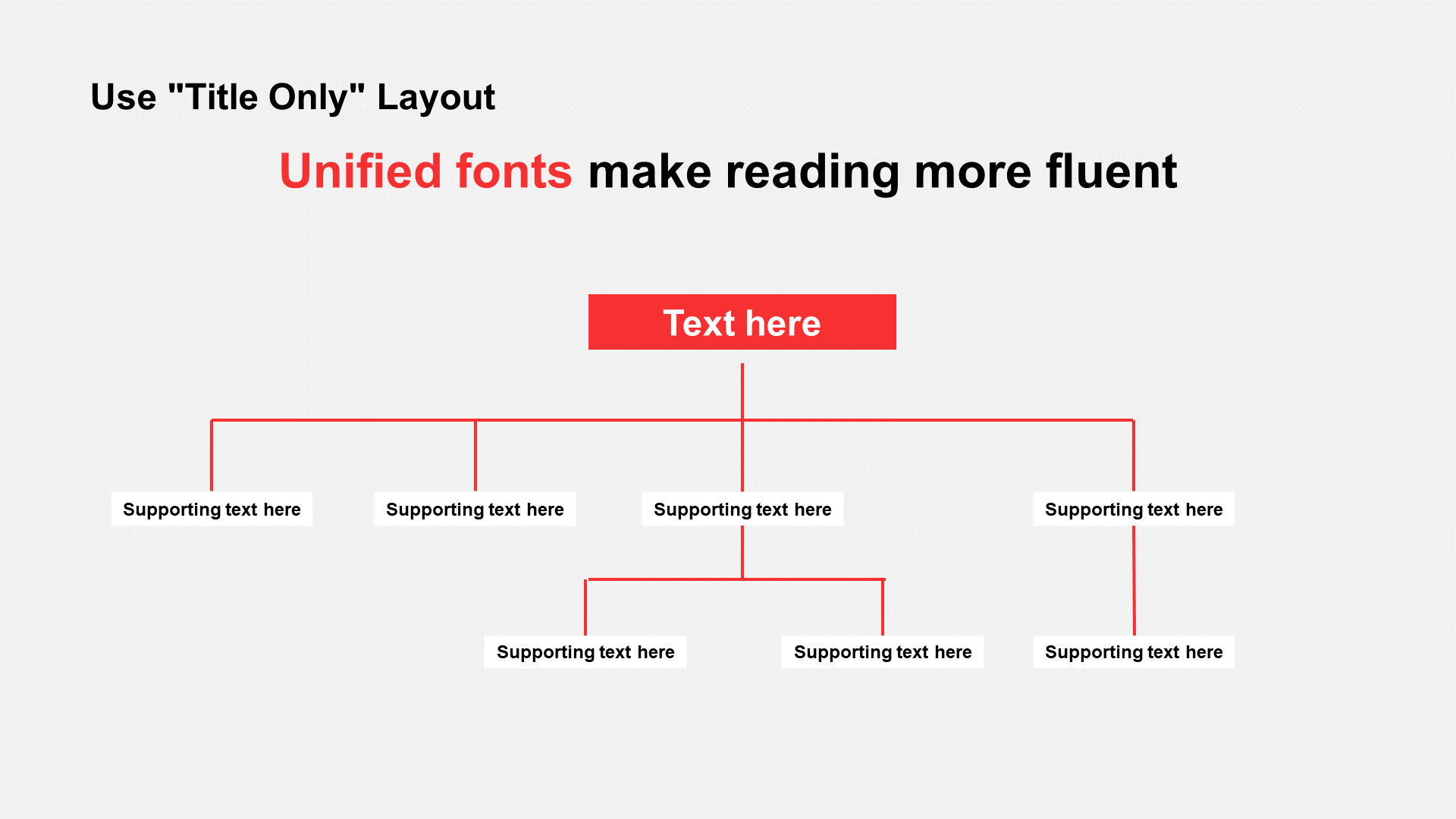 Use "Title Only" Layout

Unified fonts make reading more fluent

Text here

Supporting text here

Supporting text here

Supporting text here

Supporting text here

Supporting text here

Supporting text here

Supporting text here